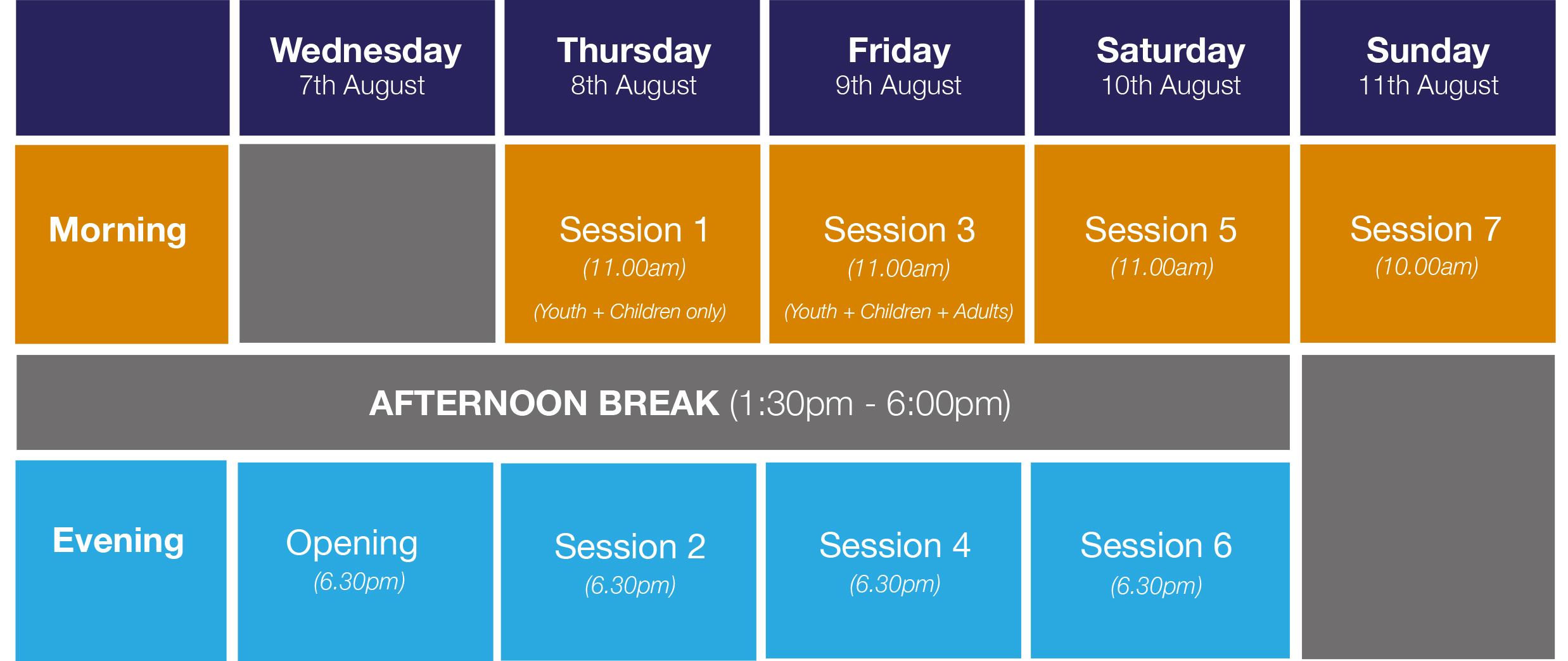 | | Wednesday 7th August | Thursday 8th August | Friday 9th August | Saturday 10th August | Sunday 11th August |
|---|---|---|---|---|---|
| Morning | | Session 1 (11.00am) (Youth + Children only) | Session 3 (11.00am) (Youth + Children + Adults) | Session 5 (11.00am) | Session 7 (10.00am) |
| AFTERNOON BREAK (1:30pm - 6:00pm) | | | | | |
| Evening | Opening (6.30pm) | Session 2 (6.30pm) | Session 4 (6.30pm) | Session 6 (6.30pm) | |